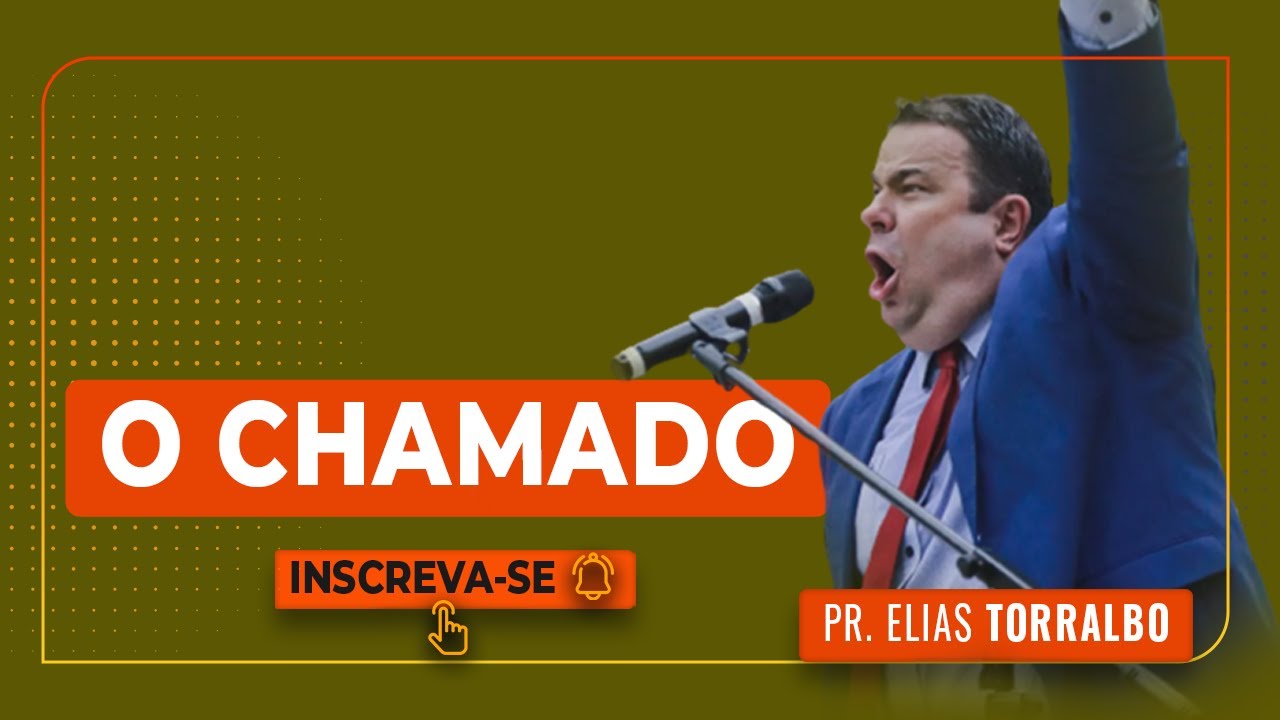 O CHAMADO

INSCREVA-SE

PR. ELIAS TORRALBO